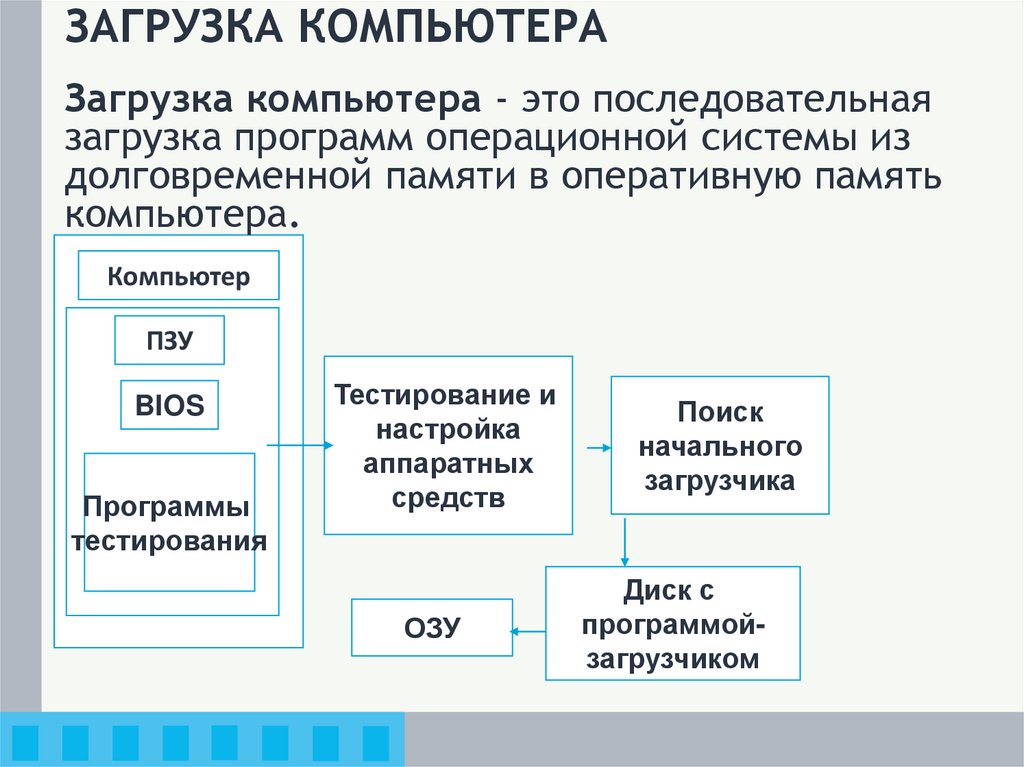 ЗАГРУЗКА КОМПЬЮТЕРА

Загрузка компьютера - это последовательная загрузка программ операционной системы из долговременной памяти в оперативную память компьютера.

Компьютер

ПЗУ

BIOS

Программы тестирования

Тестирование и настройка аппаратных средств

Поиск начального загрузчика

Диск с программой-загрузчиком

ОЗУ